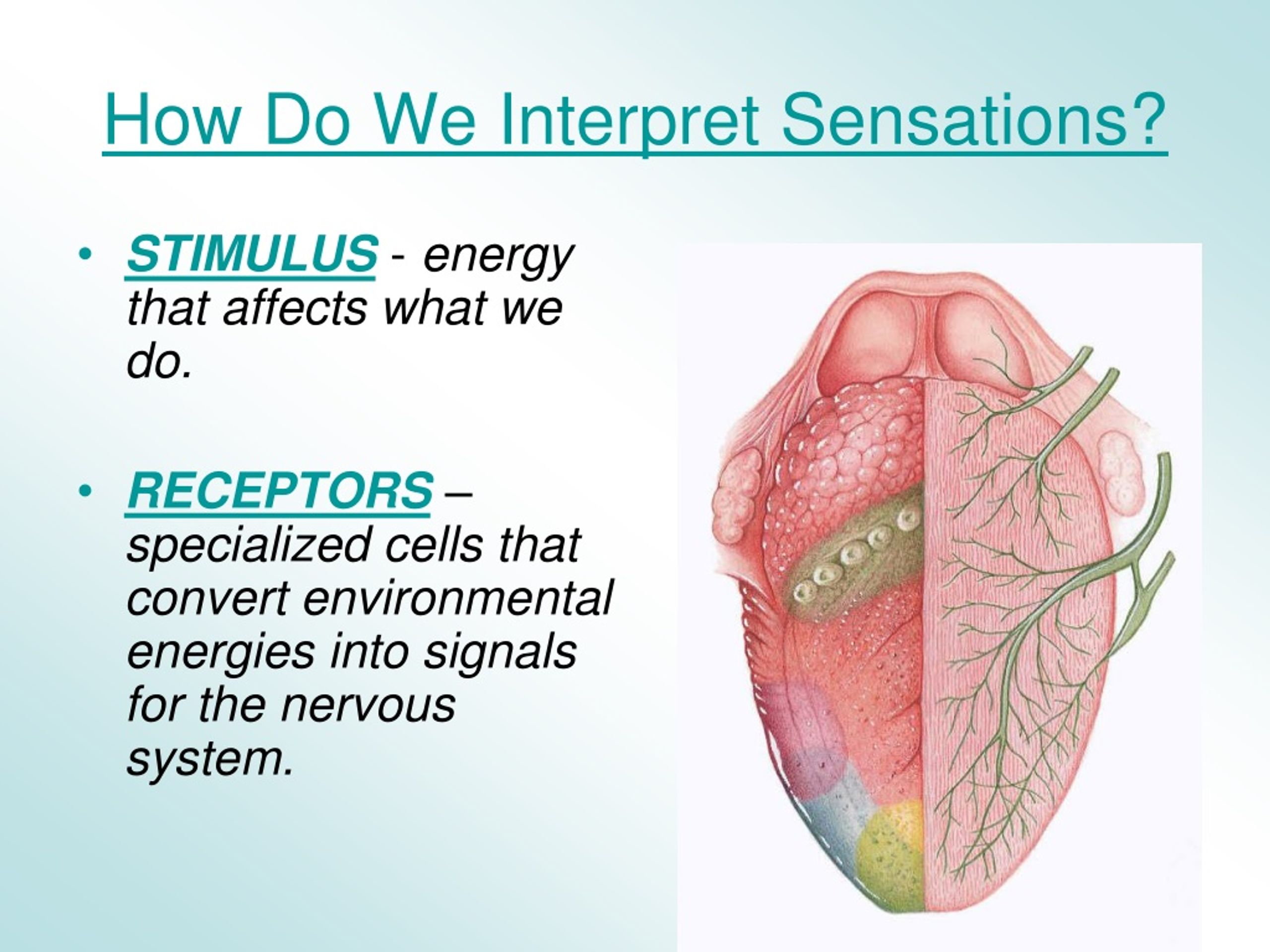 How Do We Interpret Sensations?

• STIMULUS - energy that affects what we do.

• RECEPTORS – specialized cells that convert environmental energies into signals for the nervous system.